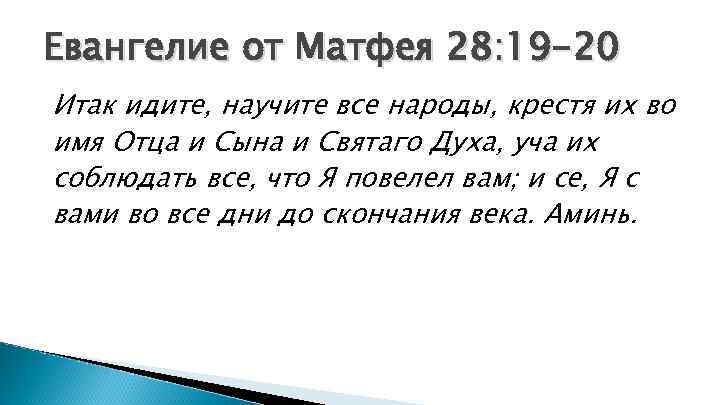 Евангелие от Матфея 28:19-20

Итак идите, научите все народы, крестя их во имя Отца и Сына и Святаго Духа, уча их соблюдать все, что Я повелел вам; и се, Я с вами во все дни до скончания века. Аминь.